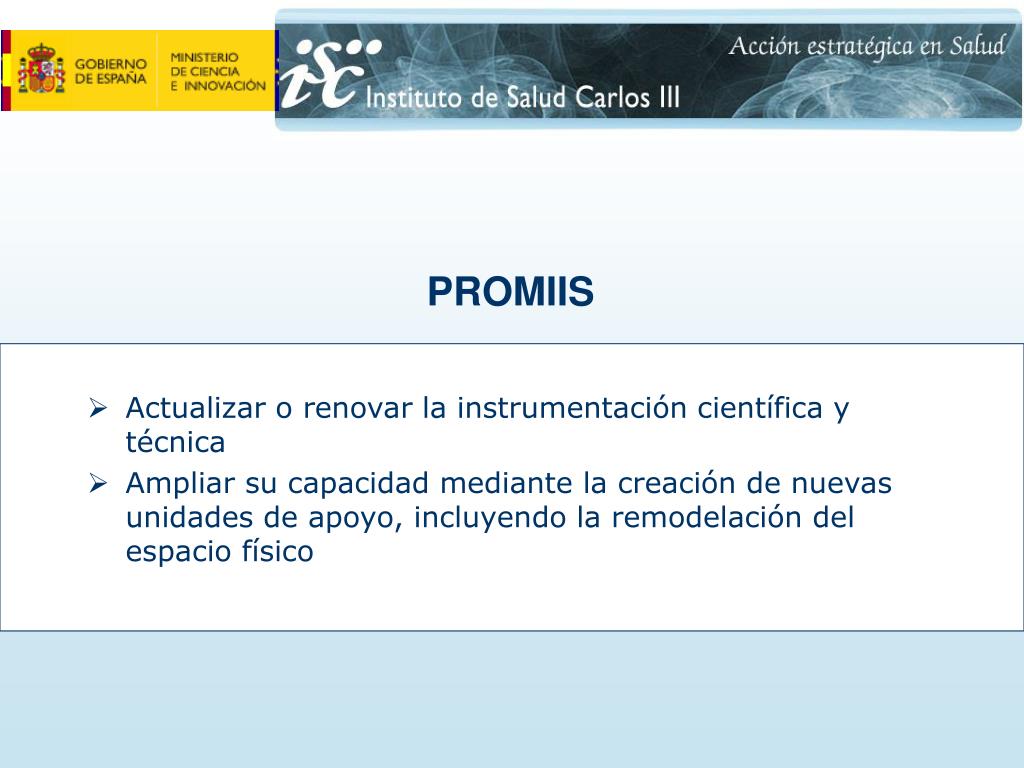 GOBIERNO DE ESPAÑA

MINISTERIO DE CIENCIA E INNOVACIÓN

isc

Instituto de Salud Carlos III

Acción estratégica en Salud

PROMIIS

➢ Actualizar o renovar la instrumentación científica y técnica

➢ Ampliar su capacidad mediante la creación de nuevas unidades de apoyo, incluyendo la remodelación del espacio físico